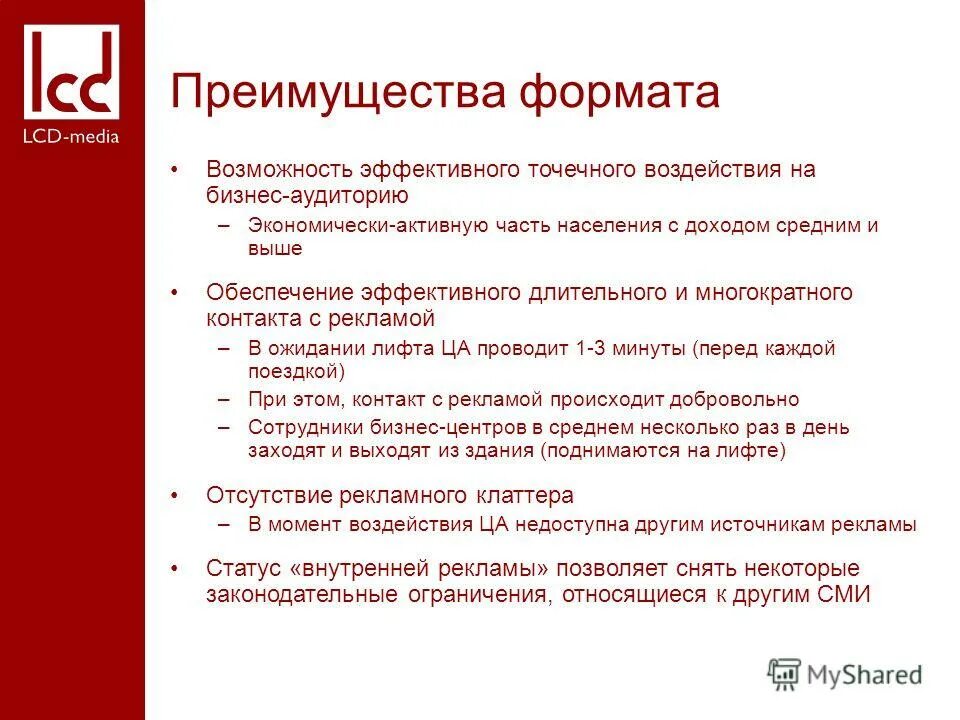 lcd
LCD-media

Преимущества формата

• Возможность эффективного точечного воздействия на бизнес-аудиторию
– Экономически-активную часть населения с доходом средним и выше

• Обеспечение эффективного длительного и многократного контакта с рекламой
– В ожидании лифта ЦА проводит 1-3 минуты (перед каждой поездкой)
– При этом, контакт с рекламой происходит добровольно
– Сотрудники бизнес-центров в среднем несколько раз в день заходят и выходят из здания (поднимаются на лифте)

• Отсутствие рекламного клаттера
– В момент воздействия ЦА недоступна другим источникам рекламы

• Статус «внутренней рекламы» позволяет снять некоторые законодательные ограничения, относящиеся к другим СМИ

MyShared